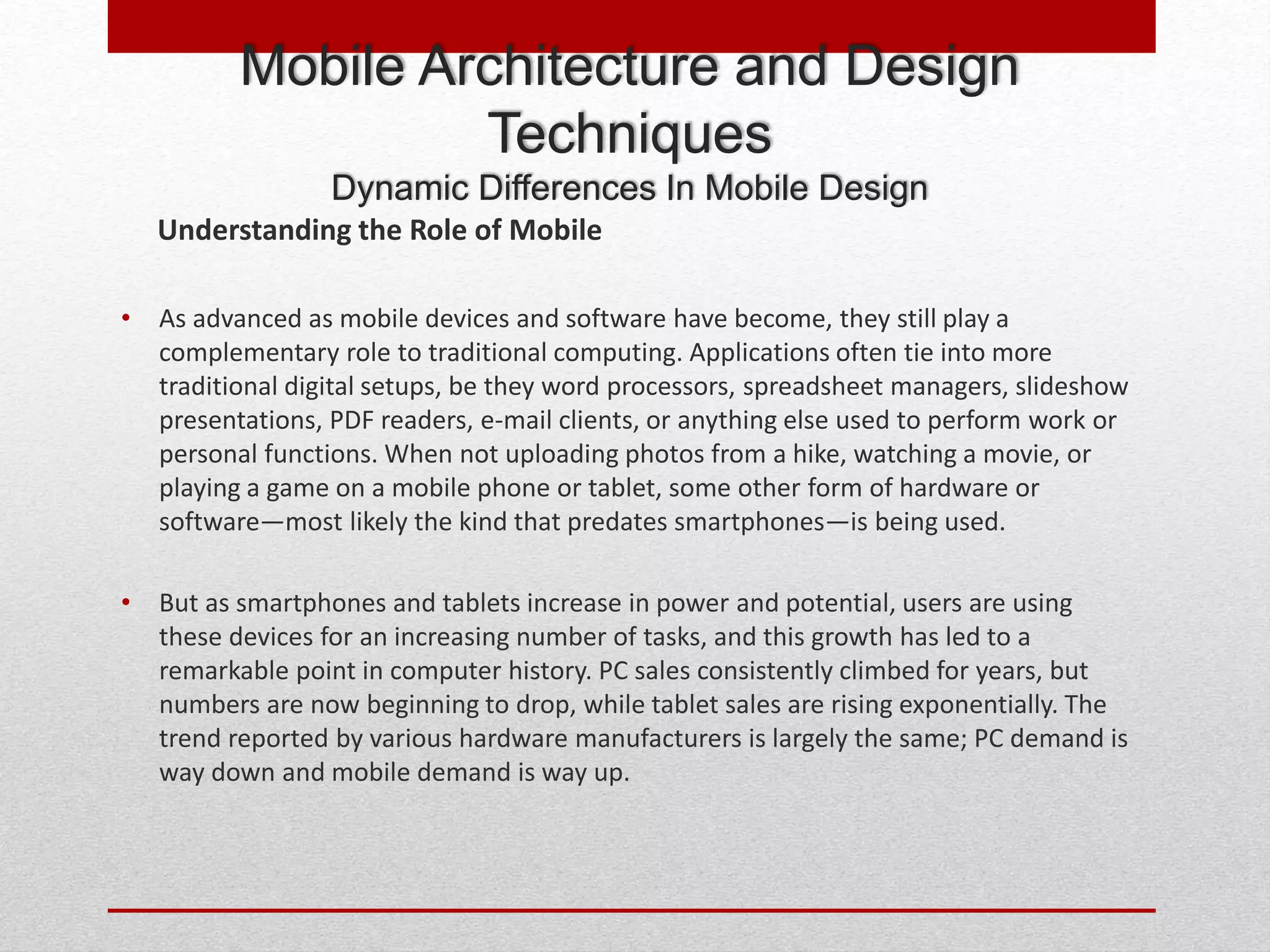 Mobile Architecture and Design Techniques

Dynamic Differences In Mobile Design

Understanding the Role of Mobile

• As advanced as mobile devices and software have become, they still play a complementary role to traditional computing. Applications often tie into more traditional digital setups, be they word processors, spreadsheet managers, slideshow presentations, PDF readers, e-mail clients, or anything else used to perform work or personal functions. When not uploading photos from a hike, watching a movie, or playing a game on a mobile phone or tablet, some other form of hardware or software—most likely the kind that predates smartphones—is being used.

• But as smartphones and tablets increase in power and potential, users are using these devices for an increasing number of tasks, and this growth has led to a remarkable point in computer history. PC sales consistently climbed for years, but numbers are now beginning to drop, while tablet sales are rising exponentially. The trend reported by various hardware manufacturers is largely the same; PC demand is way down and mobile demand is way up.